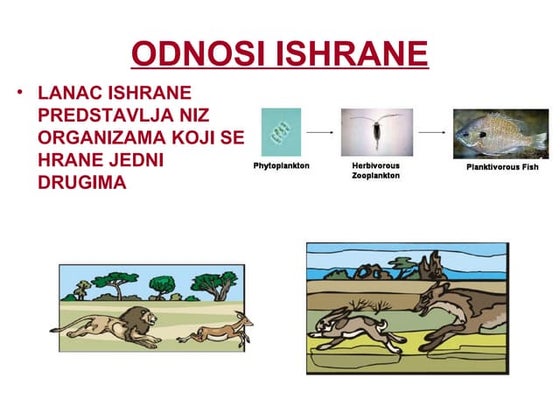 ODNOSI ISHRANE

• LANAC ISHRANE PREDSTAVLJA NIZ ORGANIZAMA KOJI SE HRANE JEDNI DRUGIMA

Phytoplankton

Herbivorous Zooplankton

Planktivorous Fish